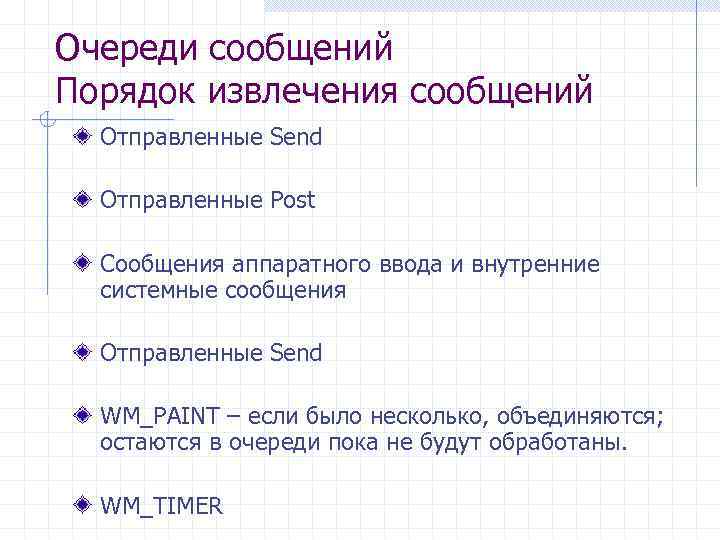 Очереди сообщений
Порядок извлечения сообщений

Отправленные Send

Отправленные Post

Сообщения аппаратного ввода и внутренние системные сообщения

Отправленные Send

WM_PAINT – если было несколько, объединяются; остаются в очереди пока не будут обработаны.

WM_TIMER